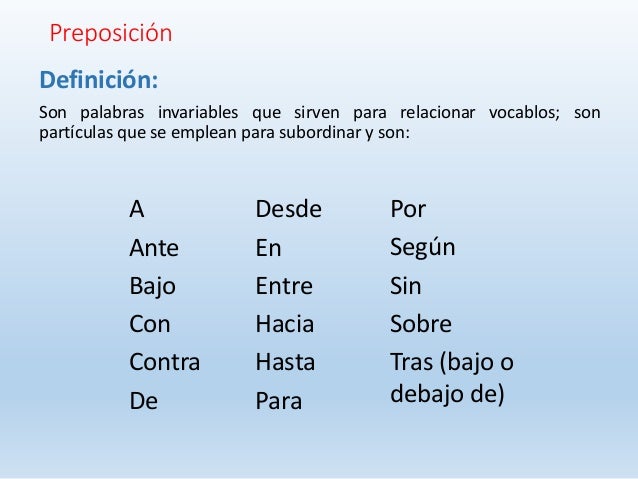 Preposición

Definición:

Son palabras invariables que sirven para relacionar vocablos; son partículas que se emplean para subordinar y son:

A
Ante
Bajo
Con
Contra
De

Desde
En
Entre
Hacia
Hasta
Para

Por
Según
Sin
Sobre
Tras (bajo o debajo de)